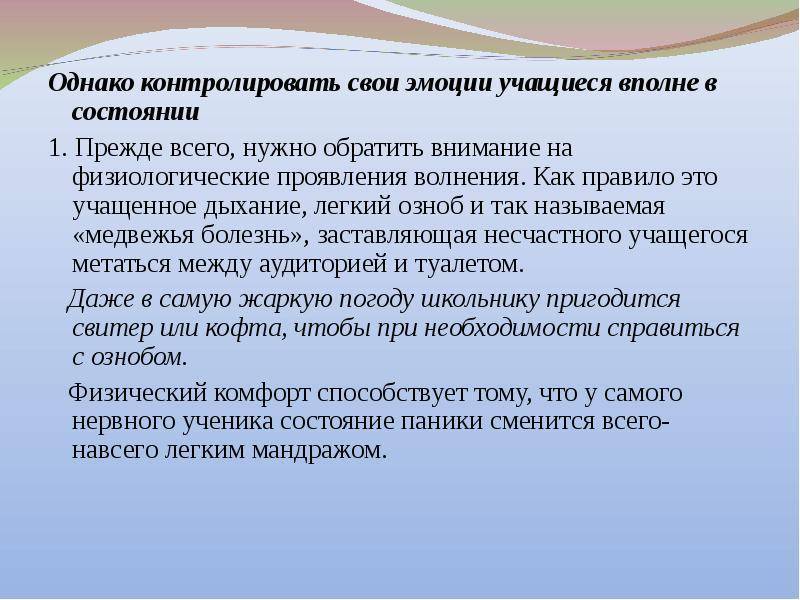 Однако контролировать свои эмоции учащиеся вполне в состоянии

1. Прежде всего, нужно обратить внимание на физиологические проявления волнения. Как правило это учащенное дыхание, легкий озноб и так называемая «медвежья болезнь», заставляющая несчастного учащегося метаться между аудиторией и туалетом.

Даже в самую жаркую погоду школьнику пригодится свитер или кофта, чтобы при необходимости справиться с ознобом.

Физический комфорт способствует тому, что у самого нервного ученика состояние паники сменится всего-навсего легким мандражом.